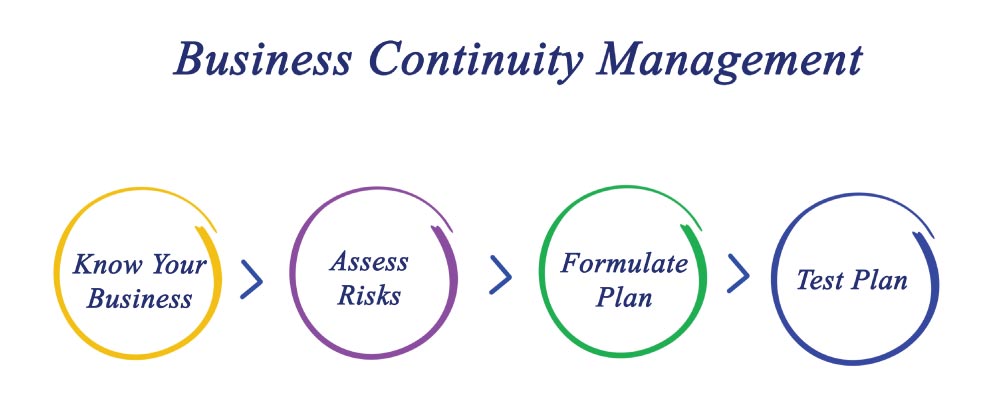 Business Continuity Management

Know Your Business

Assess Risks

Formulate Plan

Test Plan